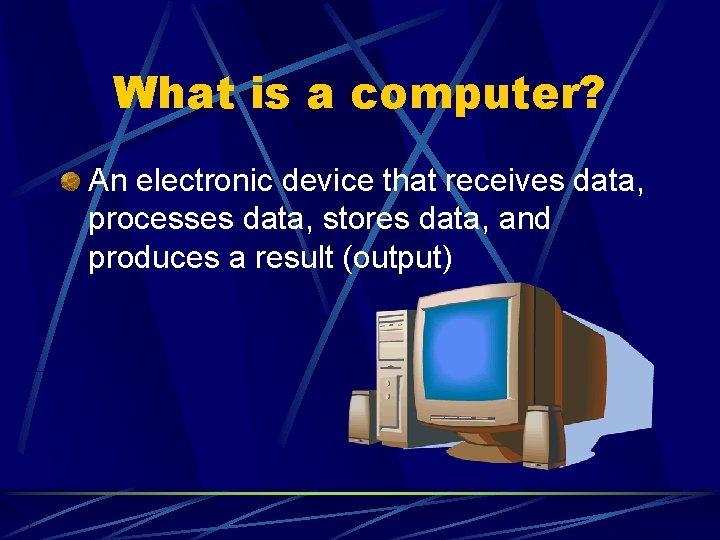 What is a computer?

An electronic device that receives data, processes data, stores data, and produces a result (output)